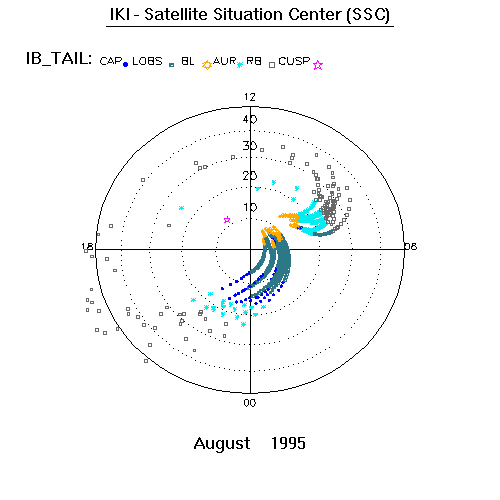 IKI - Satellite Situation Center (SSC)

IB_TAIL: CAP LOBS BL AUR RB CUSP

12
40
30
20
10
18
06
00

August 1995